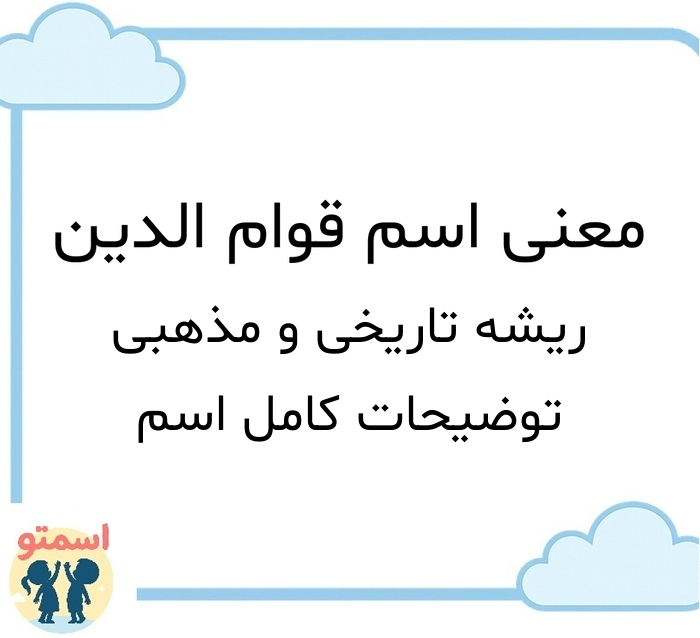 معنی اسم قوام الدین

ریشه تاریخی و مذهبی

توضیحات کامل اسم

اسمتو